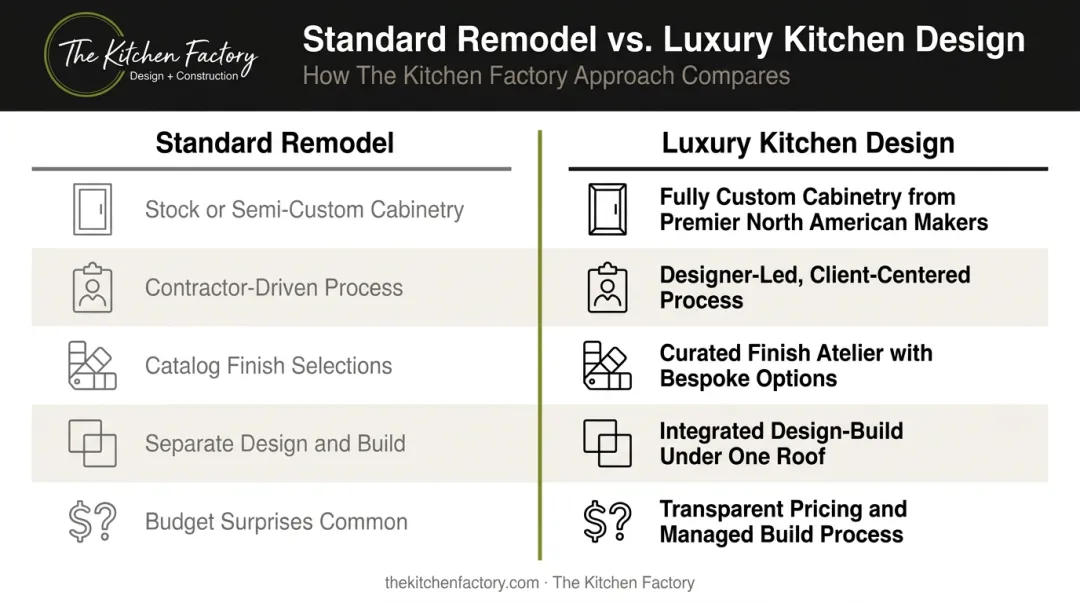 The Kitchen Factory
Design + Construction

Standard Remodel vs. Luxury Kitchen Design
How The Kitchen Factory Approach Compares

Standard Remodel

Stock or Semi-Custom Cabinetry

Contractor-Driven Process

Catalog Finish Selections

Separate Design and Build

$? Budget Surprises Common

Luxury Kitchen Design

Fully Custom Cabinetry from Premier North American Makers

Designer-Led, Client-Centered Process

Curated Finish Atelier with Bespoke Options

Integrated Design-Build Under One Roof

$? Transparent Pricing and Managed Build Process

thekitchenfactory.com · The Kitchen Factory